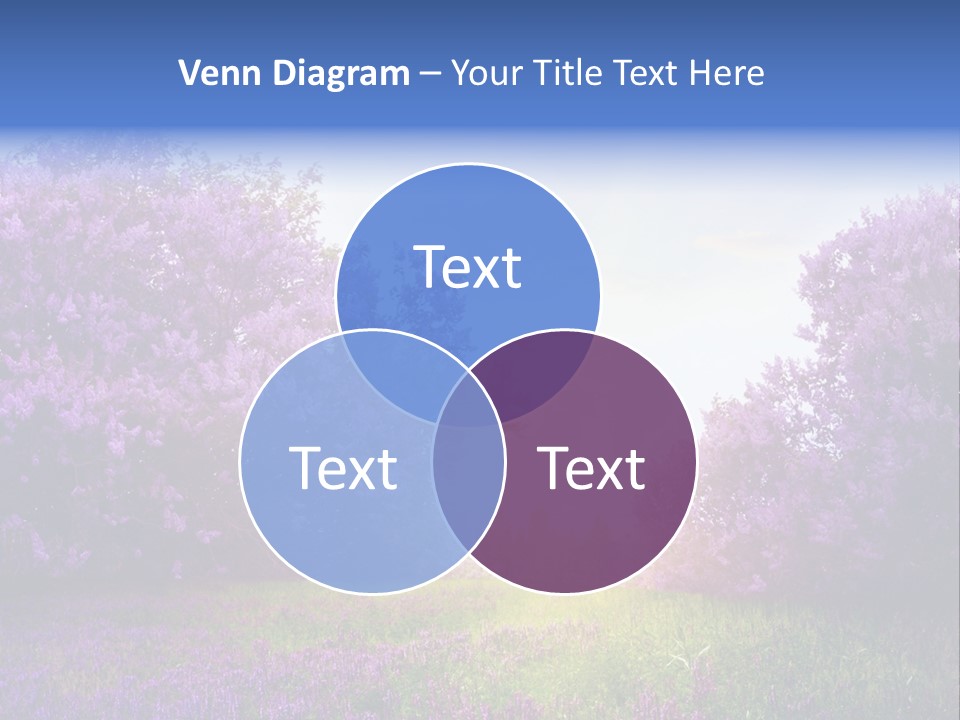 Venn Diagram – Your Title Text Here

Text

Text

Text